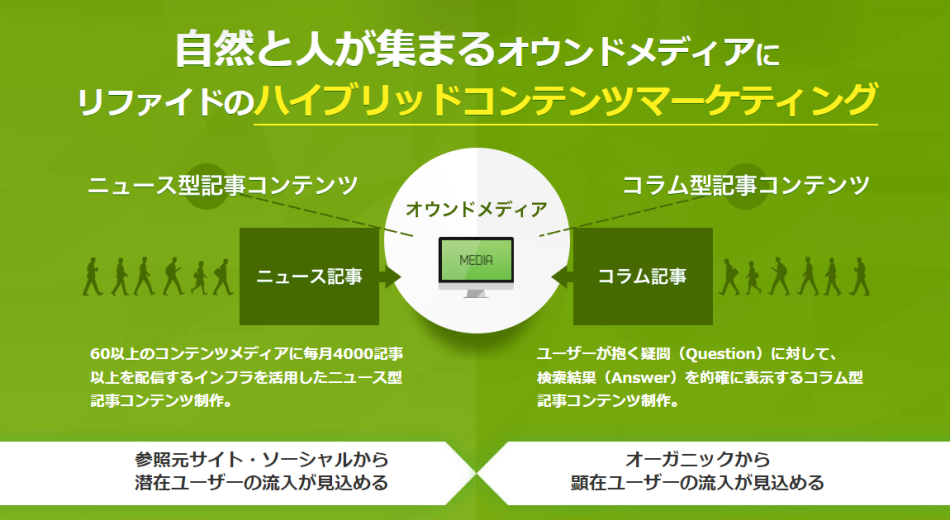 自然と人が集まるオウンドメディアに
リファイドのハイブリッドコンテンツマーケティング

ニュース型記事コンテンツ

オウンドメディア

コラム型記事コンテンツ

ニュース記事

MEDIA

コラム記事

60以上のコンテンツメディアに毎月4000記事以上を配信するインフラを活用したニュース型記事コンテンツ制作。

ユーザーが抱く疑問（Question）に対して、検索結果（Answer）を的確に表示するコラム型記事コンテンツ制作。

参照元サイト・ソーシャルから
潜在ユーザーの流入が見込める

オーガニックから
顕在ユーザーの流入が見込める